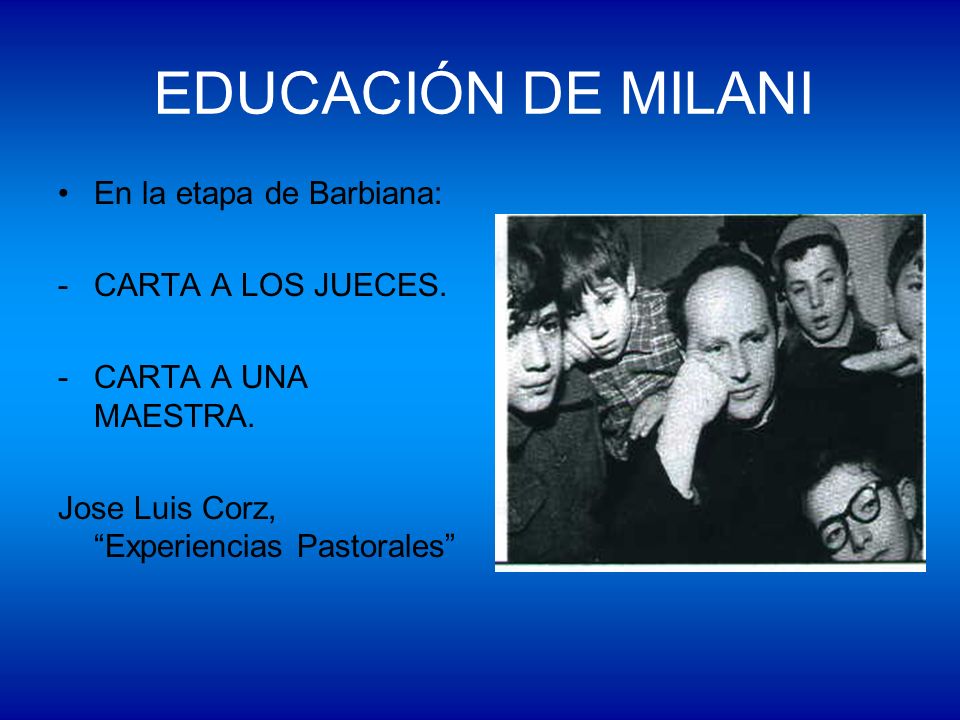 EDUCACIÓN DE MILANI

• En la etapa de Barbiana:

- CARTA A LOS JUECES.

- CARTA A UNA MAESTRA.

Jose Luis Corz, “Experiencias Pastorales”